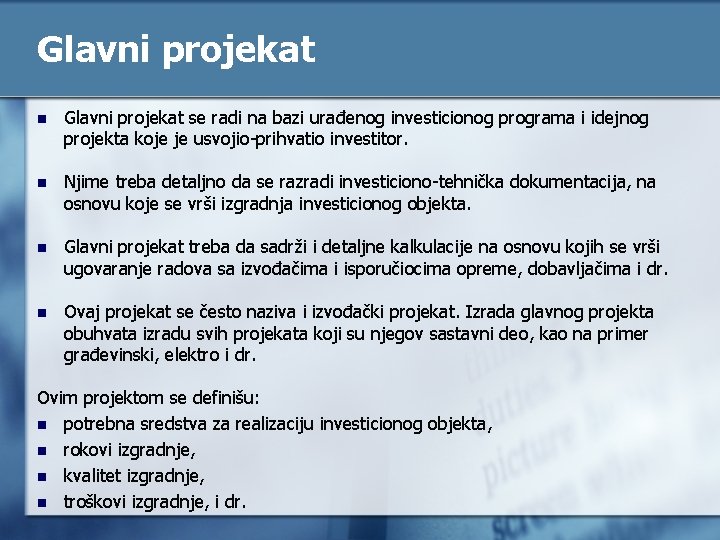 Glavni projekat

- Glavni projekat se radi na bazi urađenog investicionog programa i idejnog projekta koje je usvojio-prihvatio investitor.

- Njime treba detaljno da se razradi investiciono-tehnička dokumentacija, na osnovu koje se vrši izgradnja investicionog objekta.

- Glavni projekat treba da sadrži i detaljne kalkulacije na osnovu kojih se vrši ugovaranje radova sa izvođačima i isporučiocima opreme, dobavljačima i dr.

- Ovaj projekat se često naziva i izvođački projekat. Izrada glavnog projekta obuhvata izradu svih projekata koji su njegov sastavni deo, kao na primer građevinski, elektro i dr.

Ovim projektom se definišu:
- potrebna sredstva za realizaciju investicionog objekta,
- rokovi izgradnje,
- kvalitet izgradnje,
- troškovi izgradnje, i dr.